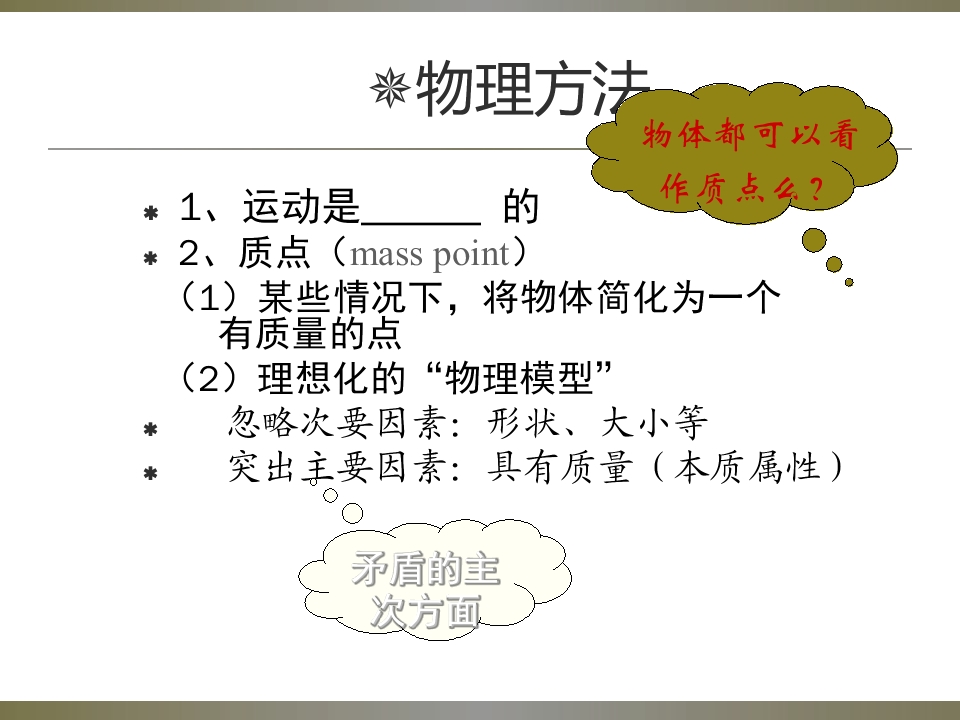 物理方法

物体都可以看作质点么？

1、运动是______ 的
2、质点（mass point）
（1）某些情况下，将物体简化为一个有质量的点
（2）理想化的“物理模型”
忽略次要因素：形状、大小等
突出主要因素：具有质量（本质属性）

矛盾的主次方面